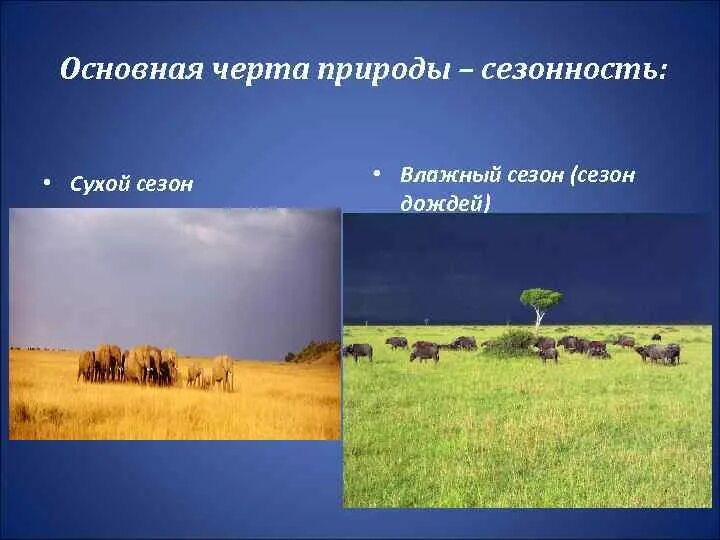 Основная черта природы – сезонность:

• Сухой сезон

• Влажный сезон (сезон дождей)